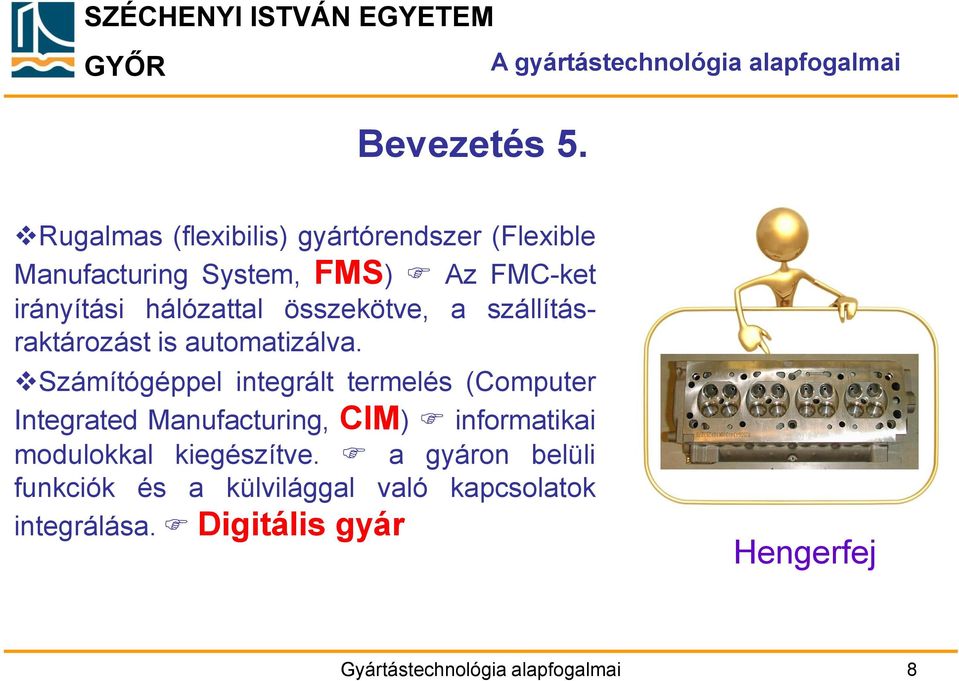 SZÉCHENYI ISTVÁN EGYETEM
GYŐR
A gyártástechnológia alapfogalmai

Bevezetés 5.

❖Rugalmas (flexibilis) gyártórendszer (Flexible Manufacturing System, FMS) ☞ Az FMC-ket irányítási hálózattal összekötve, a szállítás-raktározást is automatizálva.

❖Számítógéppel integrált termelés (Computer Integrated Manufacturing, CIM) ☞ informatikai modulokkal kiegészítve. ☞ a gyáron belüli funkciók és a külvilággal való kapcsolatok integrálása. ☞ Digitális gyár

Hengerfej

Gyártástechnológia alapfogalmai
8